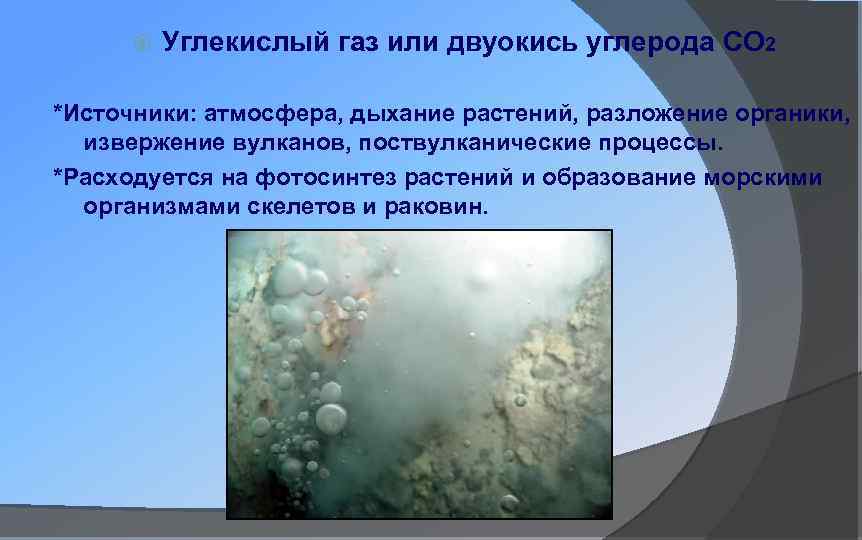 Углекислый газ или двуокись углерода $CO_2$

*Источники: атмосфера, дыхание растений, разложение органики, извержение вулканов, поствулканические процессы.

*Расходуется на фотосинтез растений и образование морскими организмами скелетов и раковин.